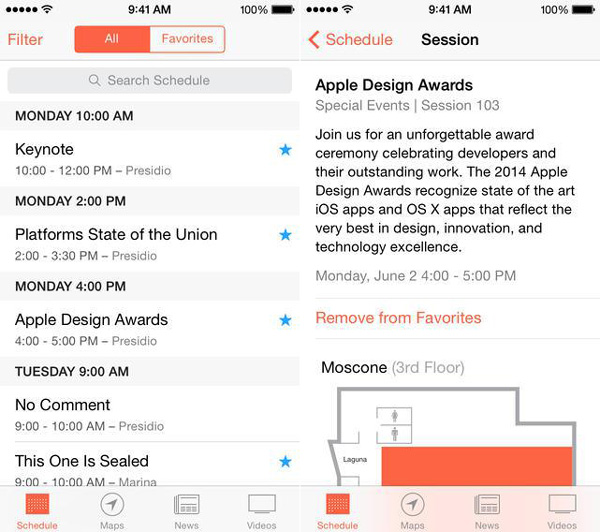 9:41 AM 100%

Filter All Favorites

Search Schedule

MONDAY 10:00 AM

Keynote
10:00 - 12:00 PM – Presidio

MONDAY 2:00 PM

Platforms State of the Union
2:00 - 3:30 PM – Presidio

MONDAY 4:00 PM

Apple Design Awards
4:00 - 5:00 PM – Presidio

TUESDAY 9:00 AM

No Comment
9:00 - 10:00 AM – Presidio

This One Is Sealed
9:00 - 10:00 AM – Marina

Schedule Maps News Videos

9:41 AM 100%

Schedule Session

Apple Design Awards
Special Events | Session 103

Join us for an unforgettable award ceremony celebrating developers and their outstanding work. The 2014 Apple Design Awards recognize state of the art iOS apps and OS X apps that reflect the very best in design, innovation, and technology excellence.

Monday, June 2 4:00 - 5:00 PM

Remove from Favorites

Moscone (3rd Floor)

Laguna

Schedule Maps News Videos